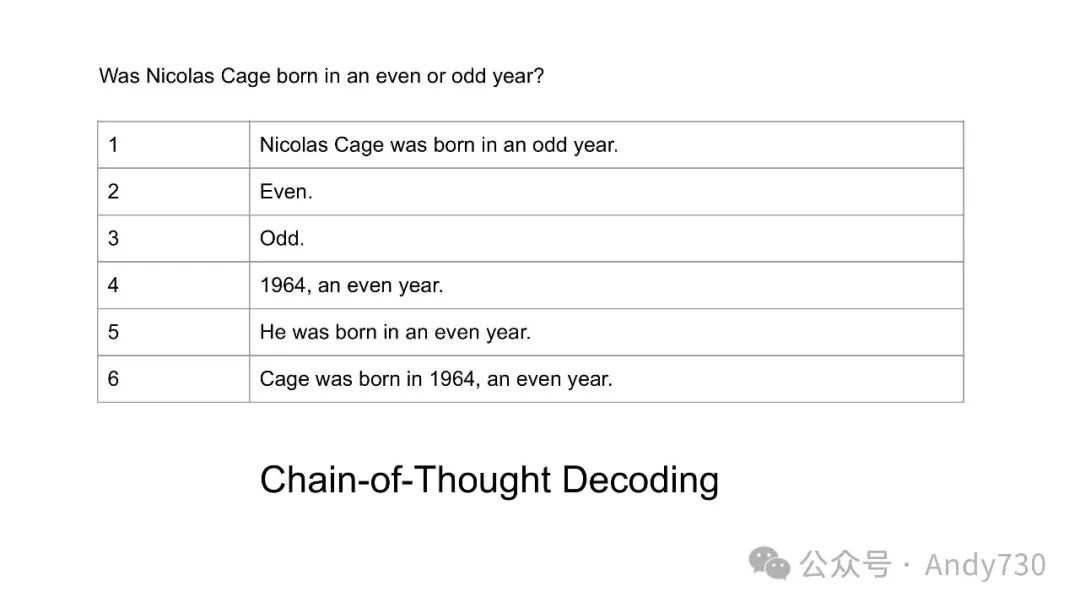 Was Nicolas Cage born in an even or odd year?

| 1 | Nicolas Cage was born in an odd year. |
|---|---|
| 2 | Even. |
| 3 | Odd. |
| 4 | 1964, an even year. |
| 5 | He was born in an even year. |
| 6 | Cage was born in 1964, an even year. |

Chain-of-Thought Decoding

公众号 · Andy730